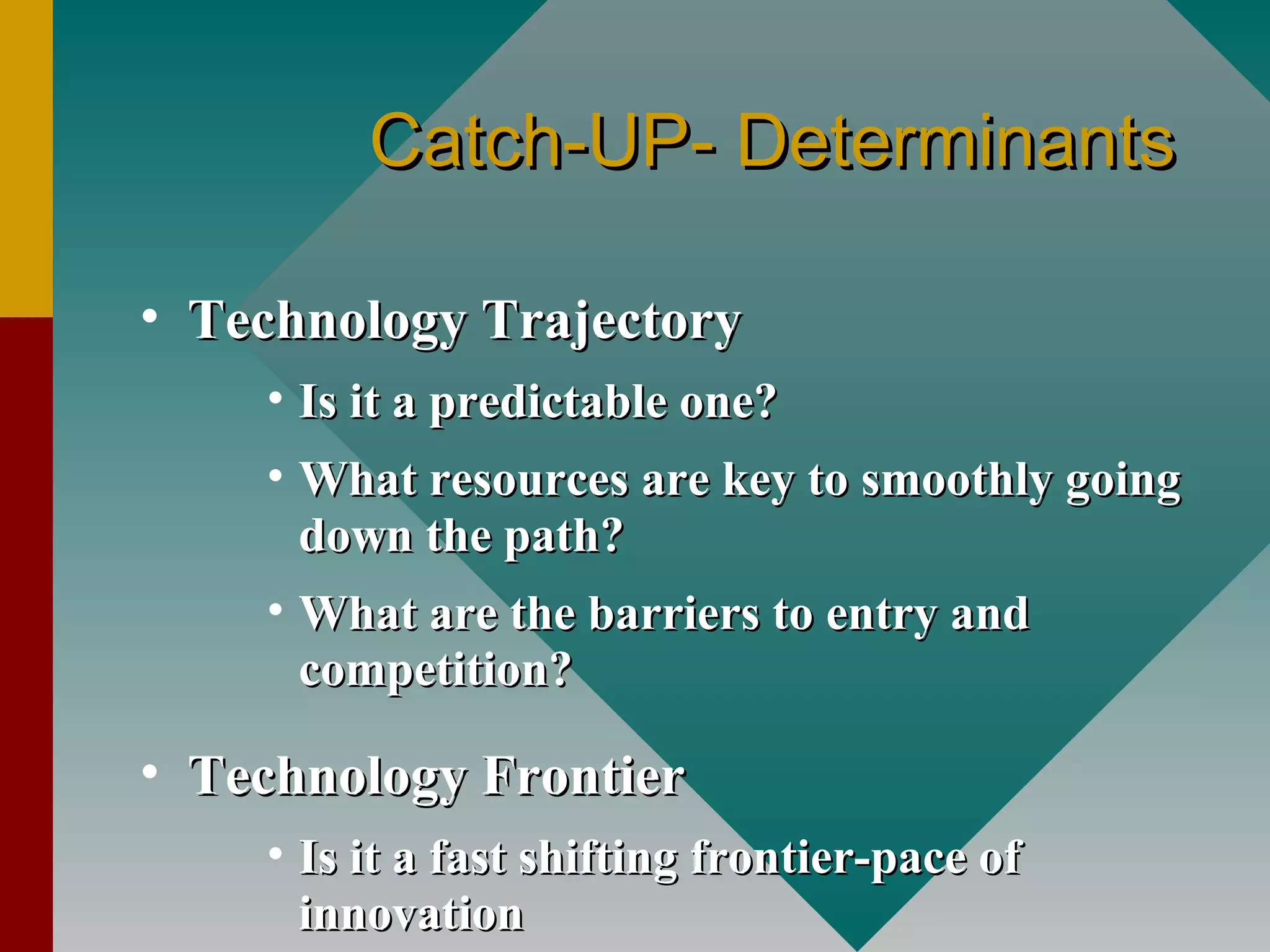 Catch-UP- Determinants

• Technology Trajectory

• Is it a predictable one?

• What resources are key to smoothly going down the path?

• What are the barriers to entry and competition?

• Technology Frontier

• Is it a fast shifting frontier-pace of innovation